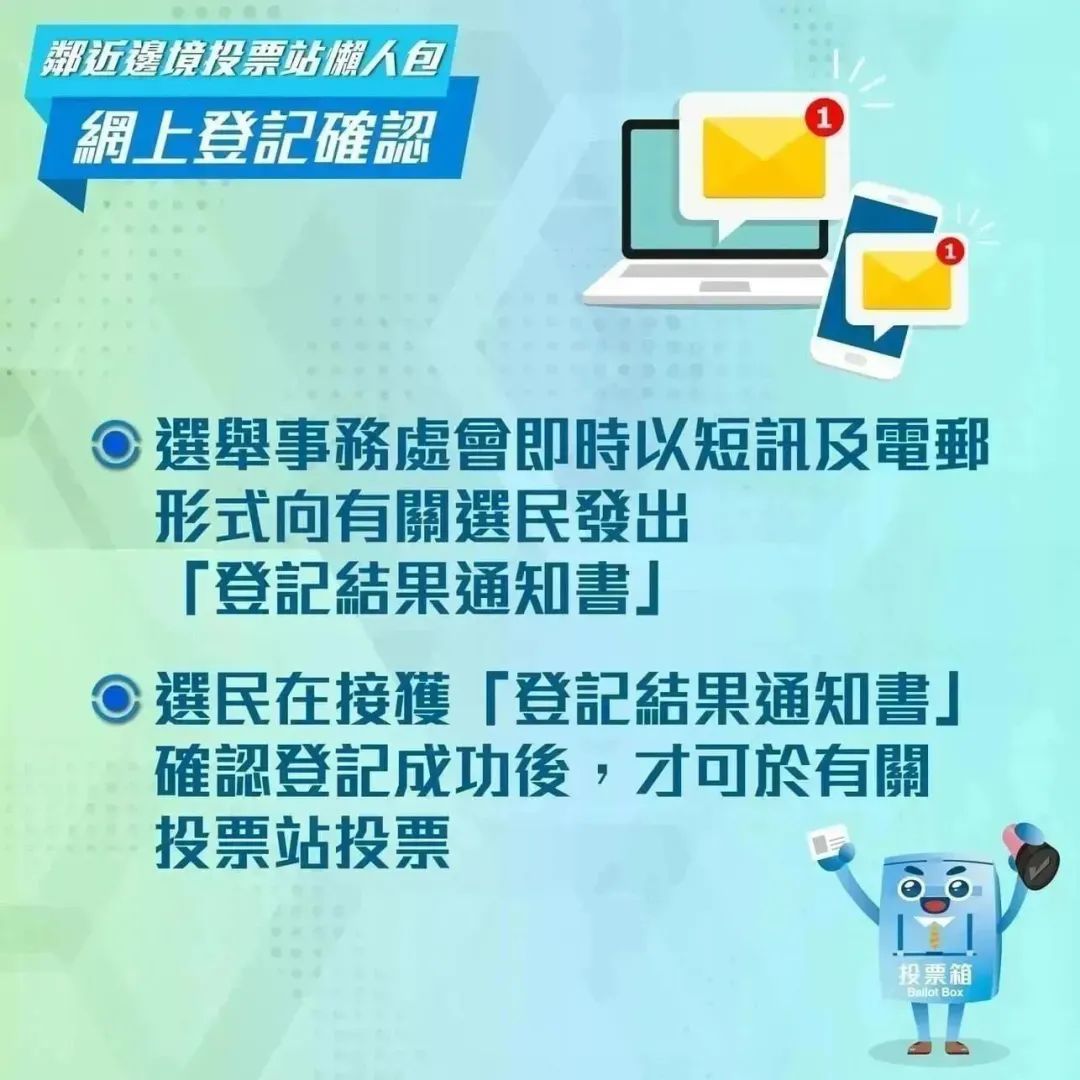 鄰近邊境投票站懶人包
網上登記確認

1

1

選舉事務處會即時以短訊及電郵形式向有關選民發出「登記結果通知書」

選民在接獲「登記結果通知書」確認登記成功後，才可於有關投票站投票

投票箱
Ballot Box